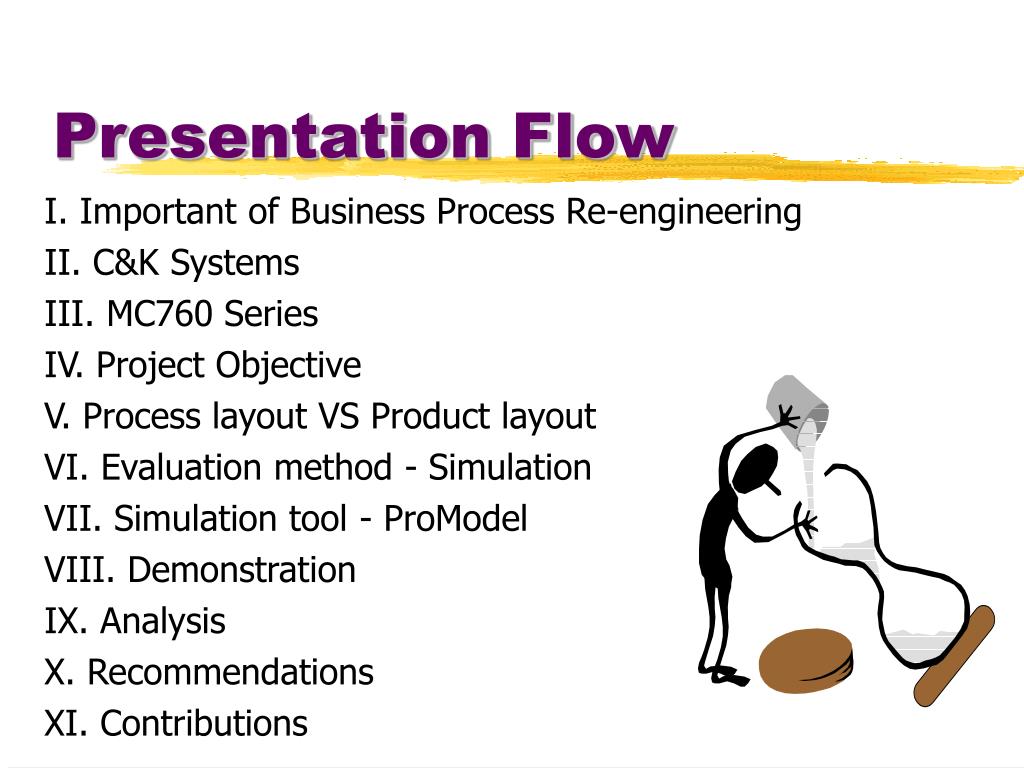 Presentation Flow

I. Important of Business Process Re-engineering
II. C&K Systems
III. MC760 Series
IV. Project Objective
V. Process layout VS Product layout
VI. Evaluation method - Simulation
VII. Simulation tool - ProModel
VIII. Demonstration
IX. Analysis
X. Recommendations
XI. Contributions